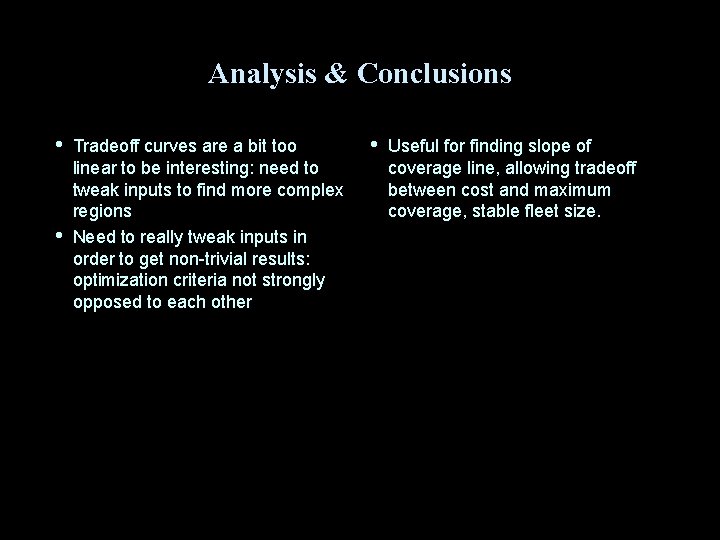 Analysis & Conclusions

• Tradeoff curves are a bit too linear to be interesting: need to tweak inputs to find more complex regions

• Need to really tweak inputs in order to get non-trivial results: optimization criteria not strongly opposed to each other

• Useful for finding slope of coverage line, allowing tradeoff between cost and maximum coverage, stable fleet size.